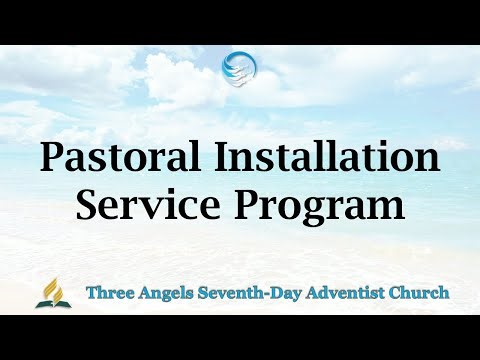 Pastoral Installation Service Program

Three Angels Seventh-Day Adventist Church